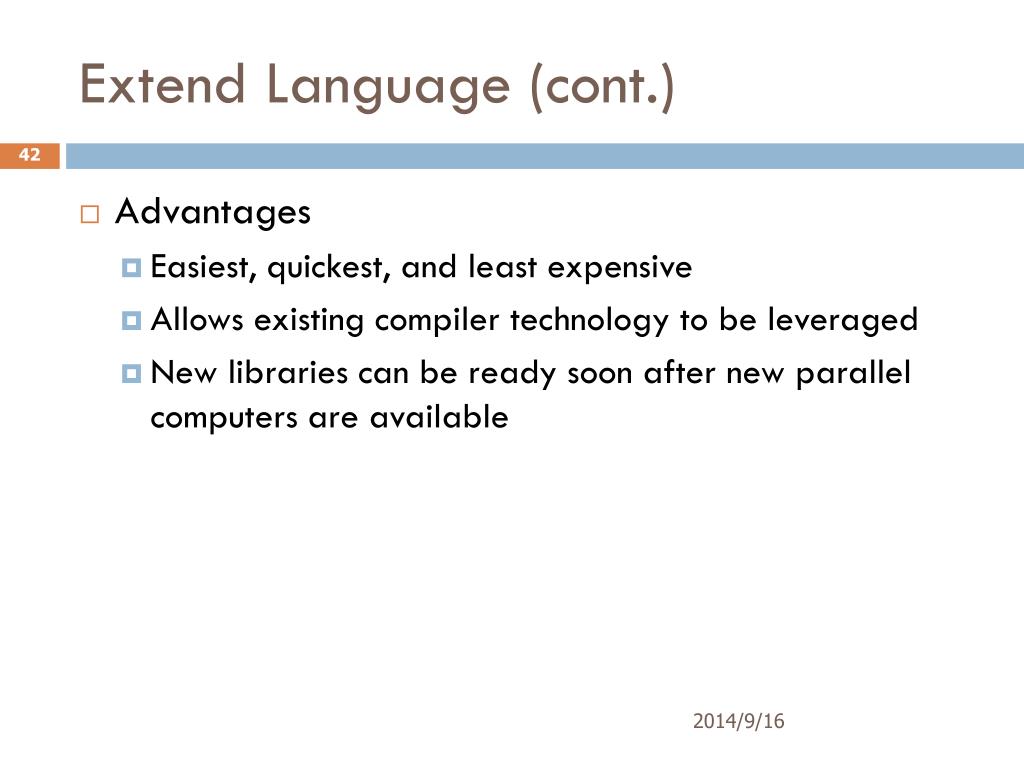 Extend Language (cont.)

42

Advantages

Easiest, quickest, and least expensive

Allows existing compiler technology to be leveraged

New libraries can be ready soon after new parallel computers are available

2014/9/16